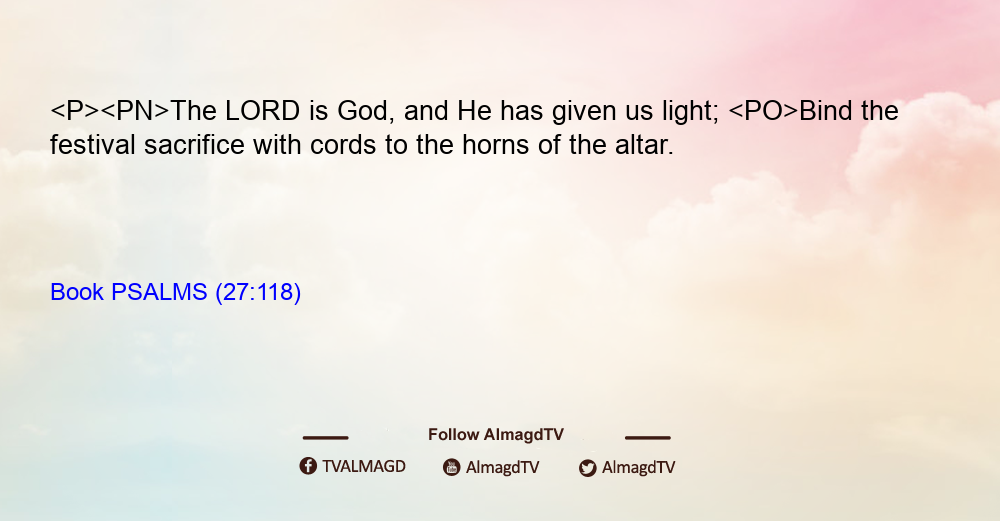 <P><PN>The LORD is God, and He has given us light; <PO>Bind the festival sacrifice with cords to the horns of the altar.

Book PSALMS (27:118)

Follow AlmagdTV

TVALMAGD AlmagdTV AlmagdTV